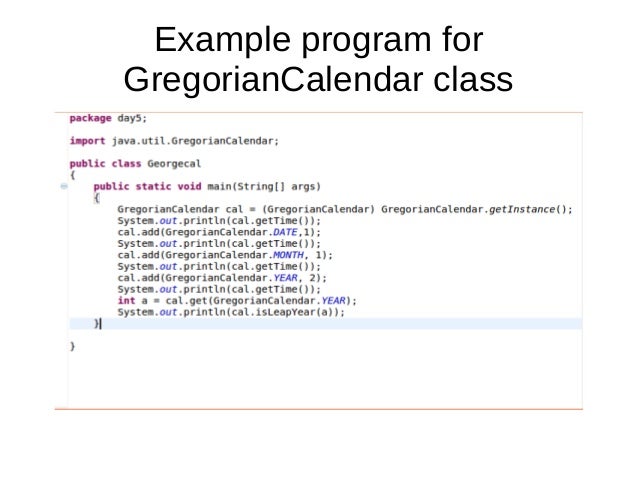 Example program for GregorianCalendar class

package day5;

import java.util.GregorianCalendar;

public class Georgecal
{
    public static void main(String[] args)
    {
        GregorianCalendar cal = (GregorianCalendar) GregorianCalendar.getInstance();
        System.out.println(cal.getTime());
        cal.add(GregorianCalendar.DATE,1);
        System.out.println(cal.getTime());
        cal.add(GregorianCalendar.MONTH, 1);
        System.out.println(cal.getTime());
        cal.add(GregorianCalendar.YEAR, 2);
        System.out.println(cal.getTime());
        int a = cal.get(GregorianCalendar.YEAR);
        System.out.println(cal.isLeapYear(a));
    }

}